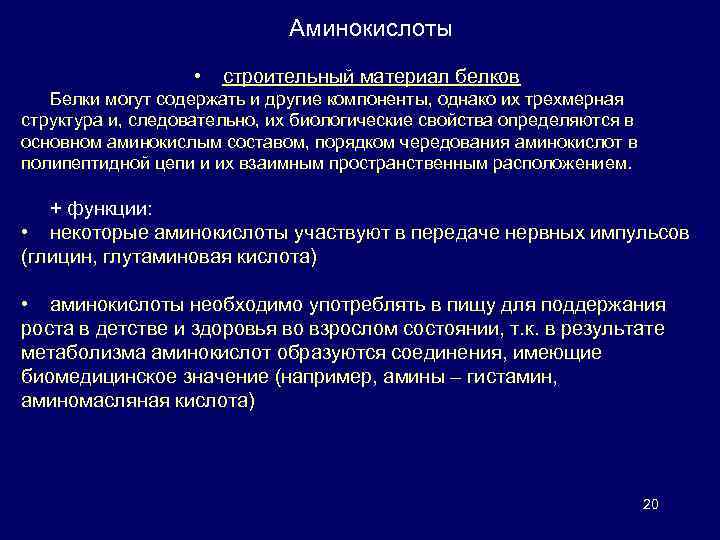 Аминокислоты

• строительный материал белков

Белки могут содержать и другие компоненты, однако их трехмерная структура и, следовательно, их биологические свойства определяются в основном аминокислым составом, порядком чередования аминокислот в полипептидной цепи и их взаимным пространственным расположением.

+ функции:

• некоторые аминокислоты участвуют в передаче нервных импульсов (глицин, глутаминовая кислота)

• аминокислоты необходимо употреблять в пищу для поддержания роста в детстве и здоровья во взрослом состоянии, т.к. в результате метаболизма аминокислот образуются соединения, имеющие биомедицинское значение (например, амины – гистамин, аминомасляная кислота)

20